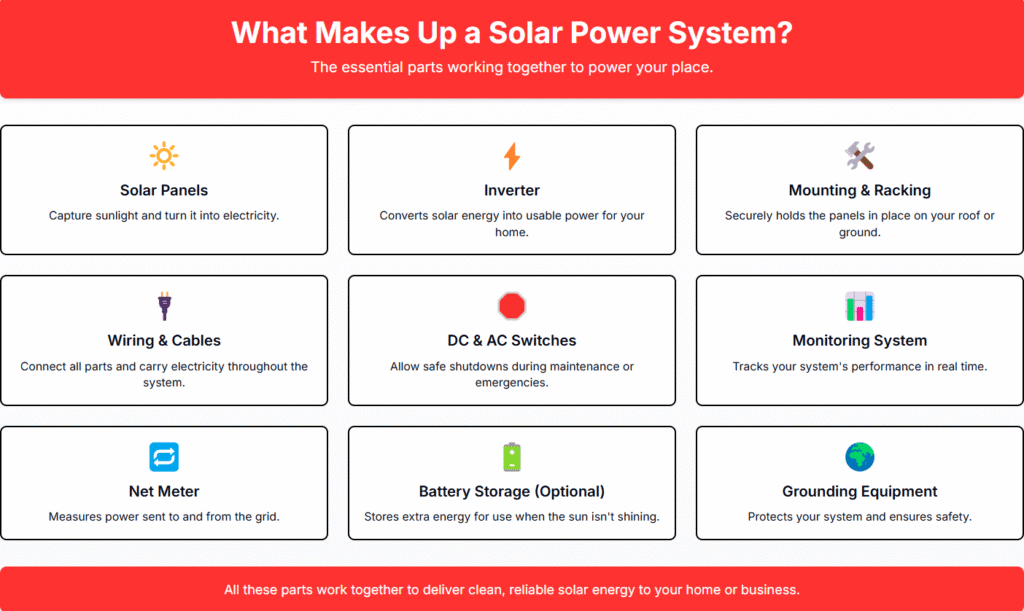 What Makes Up a Solar Power System?

The essential parts working together to power your place.

Solar Panels

Capture sunlight and turn it into electricity.

Inverter

Converts solar energy into usable power for your home.

Mounting & Racking

Securely holds the panels in place on your roof or ground.

Wiring & Cables

Connect all parts and carry electricity throughout the system.

DC & AC Switches

Allow safe shutdowns during maintenance or emergencies.

Monitoring System

Tracks your system's performance in real time.

Net Meter

Measures power sent to and from the grid.

Battery Storage (Optional)

Stores extra energy for use when the sun isn't shining.

Grounding Equipment

Protects your system and ensures safety.

All these parts work together to deliver clean, reliable solar energy to your home or business.